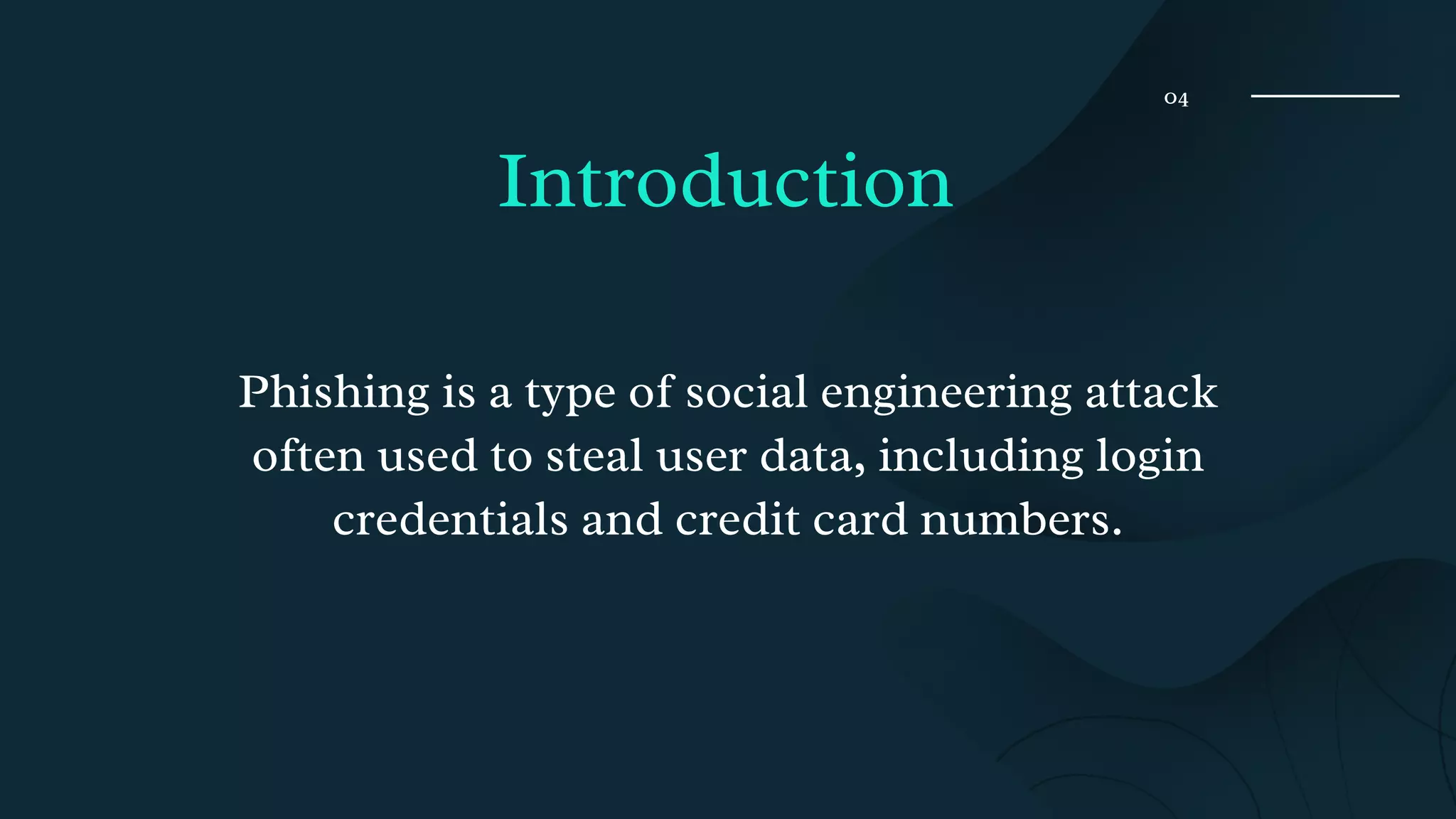 04

Introduction

Phishing is a type of social engineering attack often used to steal user data, including login credentials and credit card numbers.